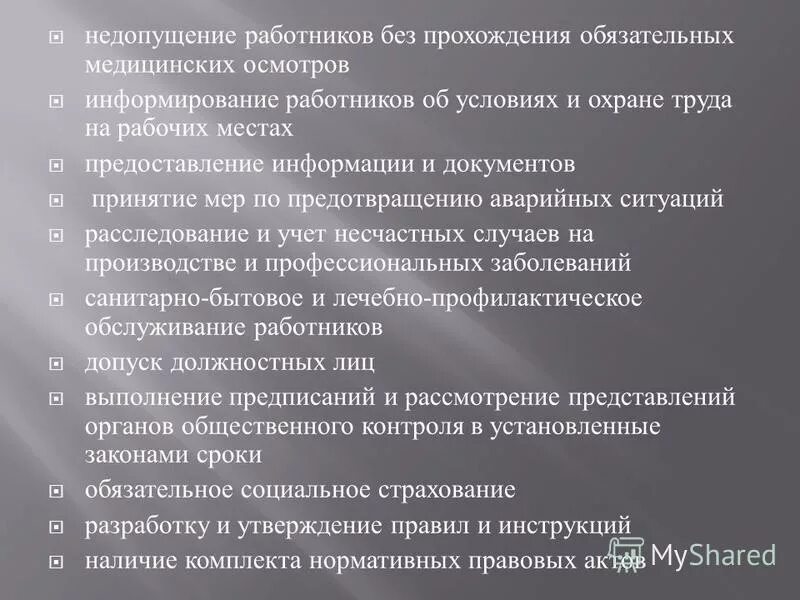 недопущение работников без прохождения обязательных медицинских осмотров

информирование работников об условиях и охране труда на рабочих местах

предоставление информации и документов

принятие мер по предотвращению аварийных ситуаций

расследование и учет несчастных случаев на производстве и профессиональных заболеваний

санитарно-бытовое и лечебно-профилактическое обслуживание работников

допуск должностных лиц

выполнение предписаний и рассмотрение представлений органов общественного контроля в установленные законами сроки

обязательное социальное страхование

разработку и утверждение правил и инструкций

наличие комплекта нормативных правовых актов

MyShared